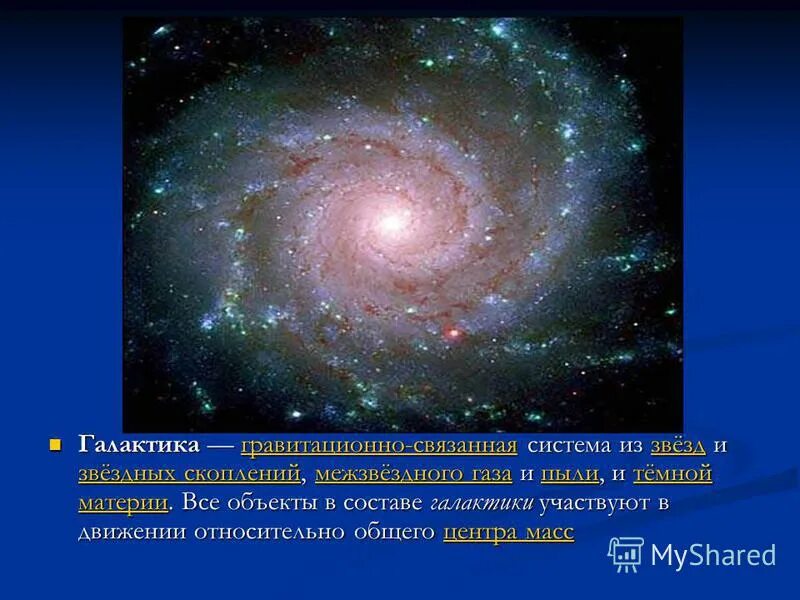 Галактика — гравитационно-связанная система из звёзд и звёздных скоплений, межзвёздного газа и пыли, и тёмной материи. Все объекты в составе галактики участвуют в движении относительно общего центра масс

MyShared